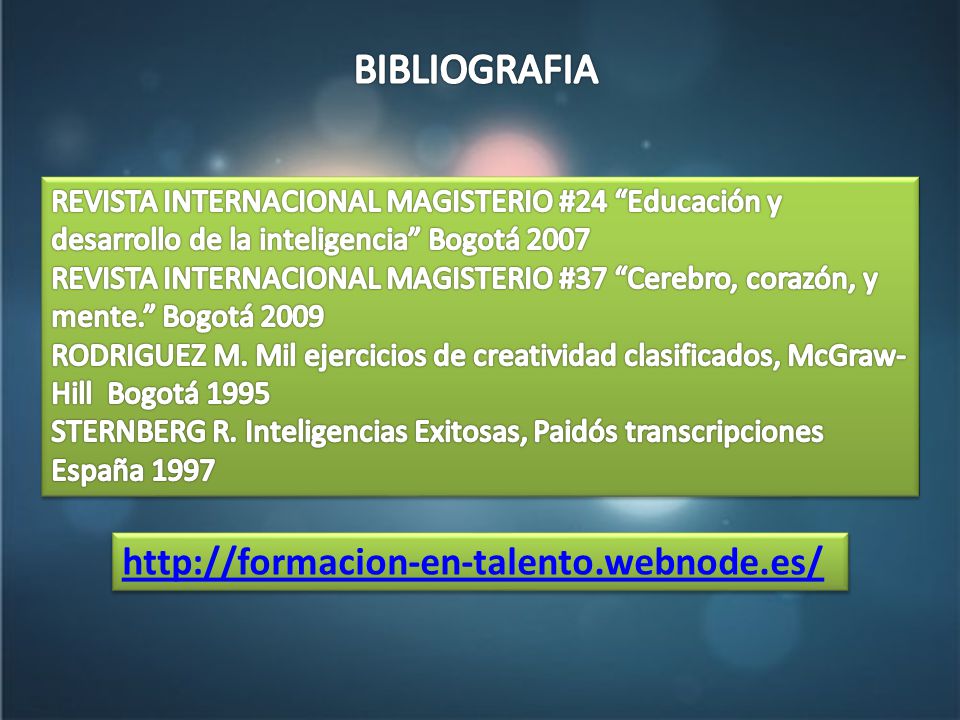 BIBLIOGRAFIA

REVISTA INTERNACIONAL MAGISTERIO #24 “Educación y desarrollo de la inteligencia” Bogotá 2007
REVISTA INTERNACIONAL MAGISTERIO #37 “Cerebro, corazón, y mente.” Bogotá 2009
RODRIGUEZ M. Mil ejercicios de creatividad clasificados, McGraw-Hill Bogotá 1995
STERNBERG R. Inteligencias Exitosas, Paidós transcripciones España 1997

http://formacion-en-talento.webnode.es/